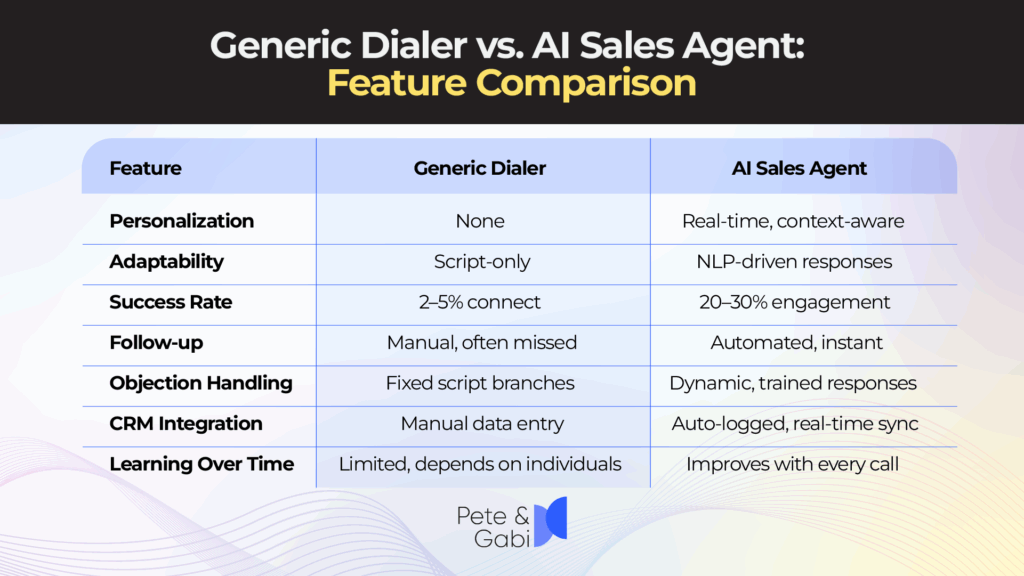 Generic Dialer vs. AI Sales Agent:
Feature Comparison

| Feature | Generic Dialer | AI Sales Agent |
|---|---|---|
| Personalization | None | Real-time, context-aware |
| Adaptability | Script-only | NLP-driven responses |
| Success Rate | 2–5% connect | 20–30% engagement |
| Follow-up | Manual, often missed | Automated, instant |
| Objection Handling | Fixed script branches | Dynamic, trained responses |
| CRM Integration | Manual data entry | Auto-logged, real-time sync |
| Learning Over Time | Limited, depends on individuals | Improves with every call |

Pete & Gabi